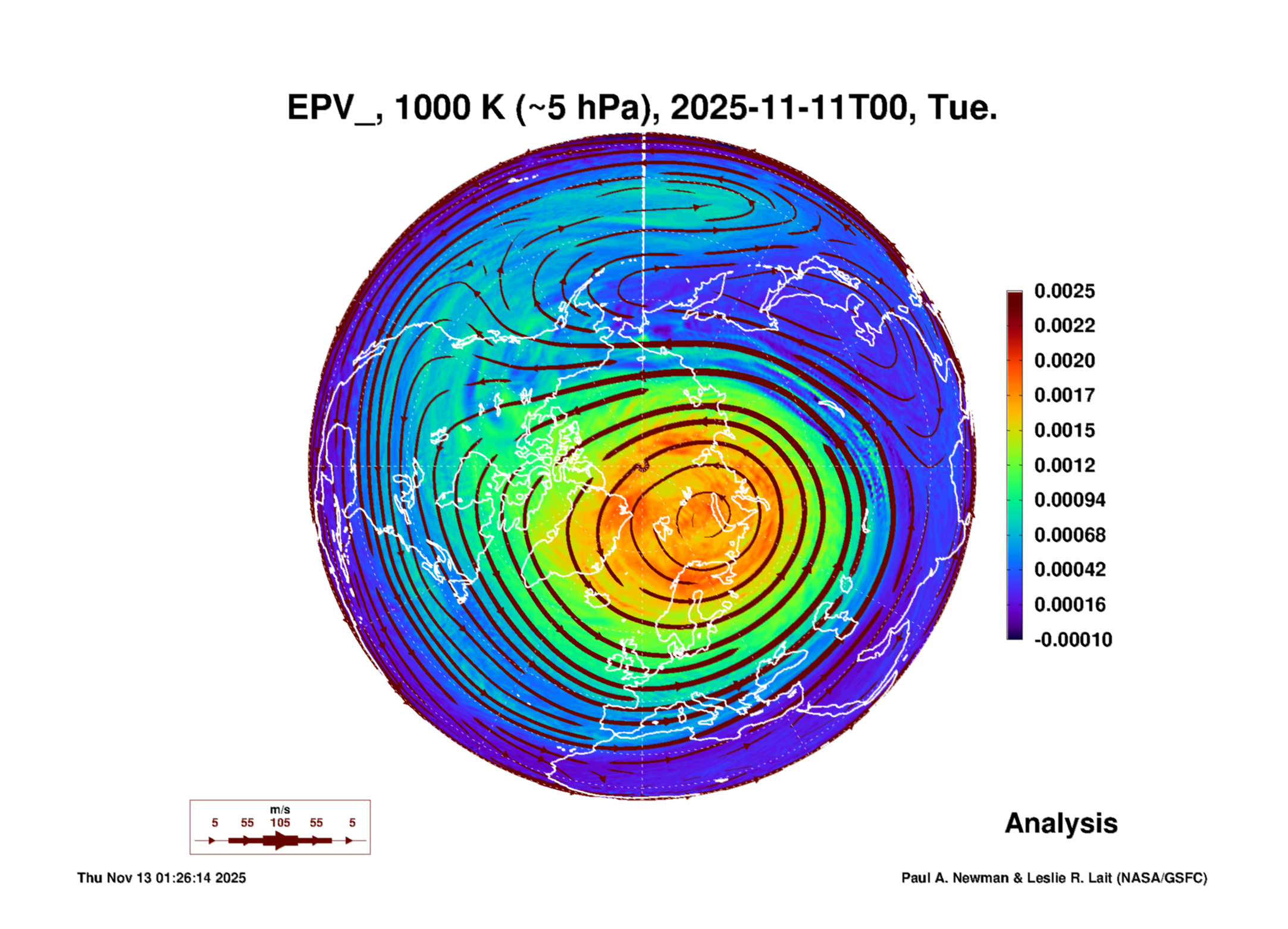 EPV_, 1000 K (~5 hPa), 2025-11-11T00, Tue.

0.0025
0.0022
0.0020
0.0017
0.0015
0.0012
0.00094
0.00068
0.00042
0.00016
-0.00010

m/s
5 55 105 55 5

Analysis

Thu Nov 13 01:26:14 2025

Paul A. Newman & Leslie R. Lait (NASA/GSFC)